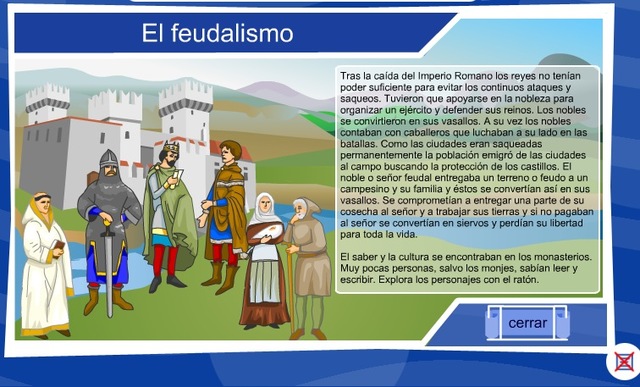 El feudalismo

Tras la caída del Imperio Romano los reyes no tenían poder suficiente para evitar los continuos ataques y saqueos. Tuvieron que apoyarse en la nobleza para organizar un ejército y defender sus reinos. Los nobles se convirtieron en sus vasallos. A su vez los nobles contaban con caballeros que luchaban a su lado en las batallas. Como las ciudades eran saqueadas permanentemente la población emigró de las ciudades al campo buscando la protección de los castillos. El noble o señor feudal entregaba un terreno o feudo a un campesino y su familia y éstos se convertían así en sus vasallos. Se comprometían a entregar una parte de su cosecha al señor y a trabajar sus tierras y si no pagaban al señor se convertían en siervos y perdían su libertad para toda la vida.

El saber y la cultura se encontraban en los monasterios. Muy pocas personas, salvo los monjes, sabían leer y escribir. Explora los personajes con el ratón.

cerrar